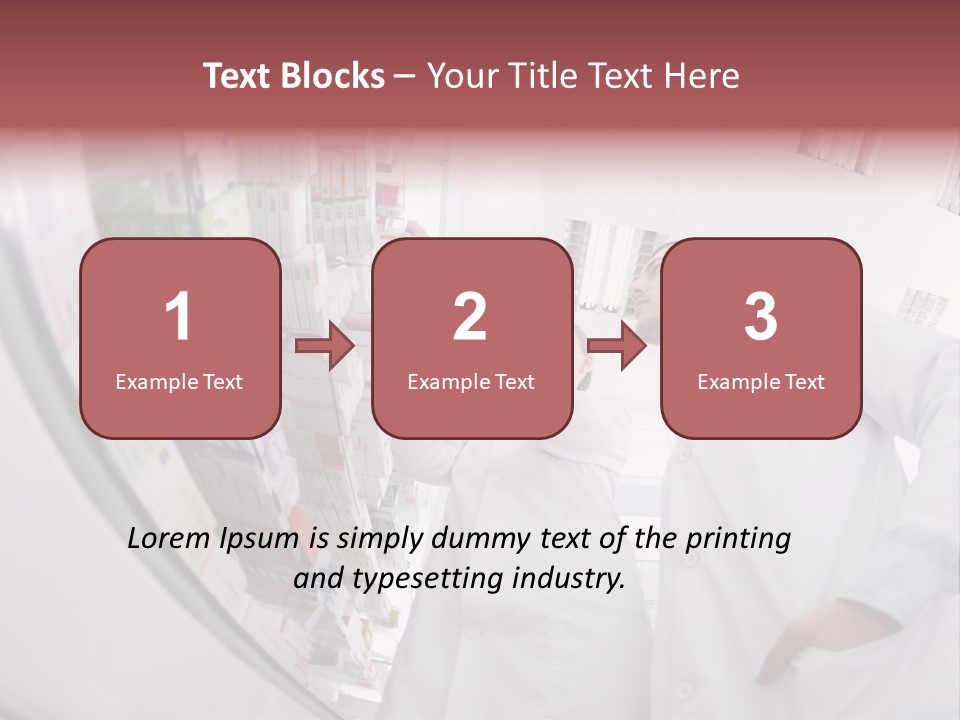 Text Blocks – Your Title Text Here

1
Example Text

2
Example Text

3
Example Text

Lorem Ipsum is simply dummy text of the printing and typesetting industry.